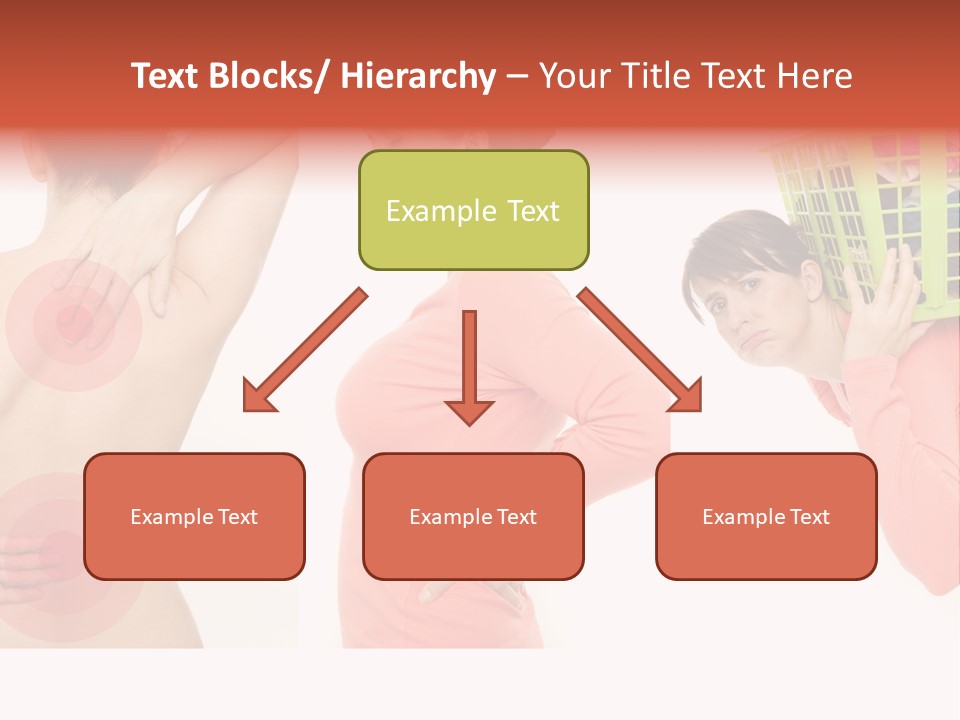 Text Blocks/ Hierarchy – Your Title Text Here

Example Text

Example Text

Example Text

Example Text